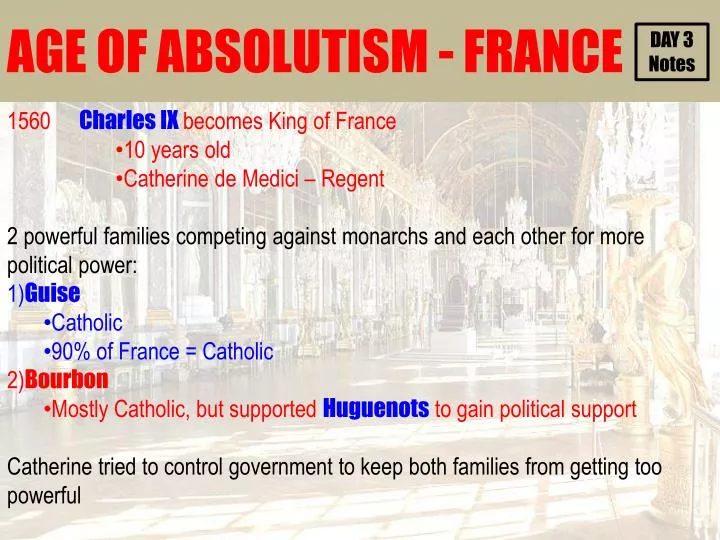 AGE OF ABSOLUTISM - FRANCE

DAY 3
Notes

1560 Charles IX becomes King of France
•10 years old
•Catherine de Medici – Regent

2 powerful families competing against monarchs and each other for more political power:
1)Guise
•Catholic
•90% of France = Catholic
2)Bourbon
•Mostly Catholic, but supported Huguenots to gain political support

Catherine tried to control government to keep both families from getting too powerful